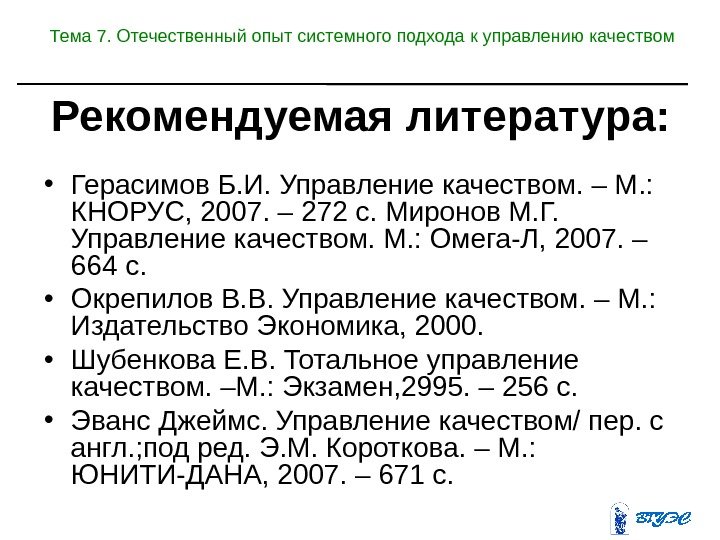 Тема 7. Отечественный опыт системного подхода к управлению качеством

Рекомендуемая литература:

• Герасимов Б.И. Управление качеством. – М.: КНОРУС, 2007. – 272 с. Миронов М.Г. Управление качеством. М.: Омега-Л, 2007. – 664 с.
• Окрепилов В.В. Управление качеством. – М.: Издательство Экономика, 2000.
• Шубенкова Е.В. Тотальное управление качеством. –М.: Экзамен,2995. – 256 с.
• Эванс Джеймс. Управление качеством/ пер. с англ.;под ред. Э.М. Короткова. – М.: ЮНИТИ-ДАНА, 2007. – 671 с.

ВГУЭС